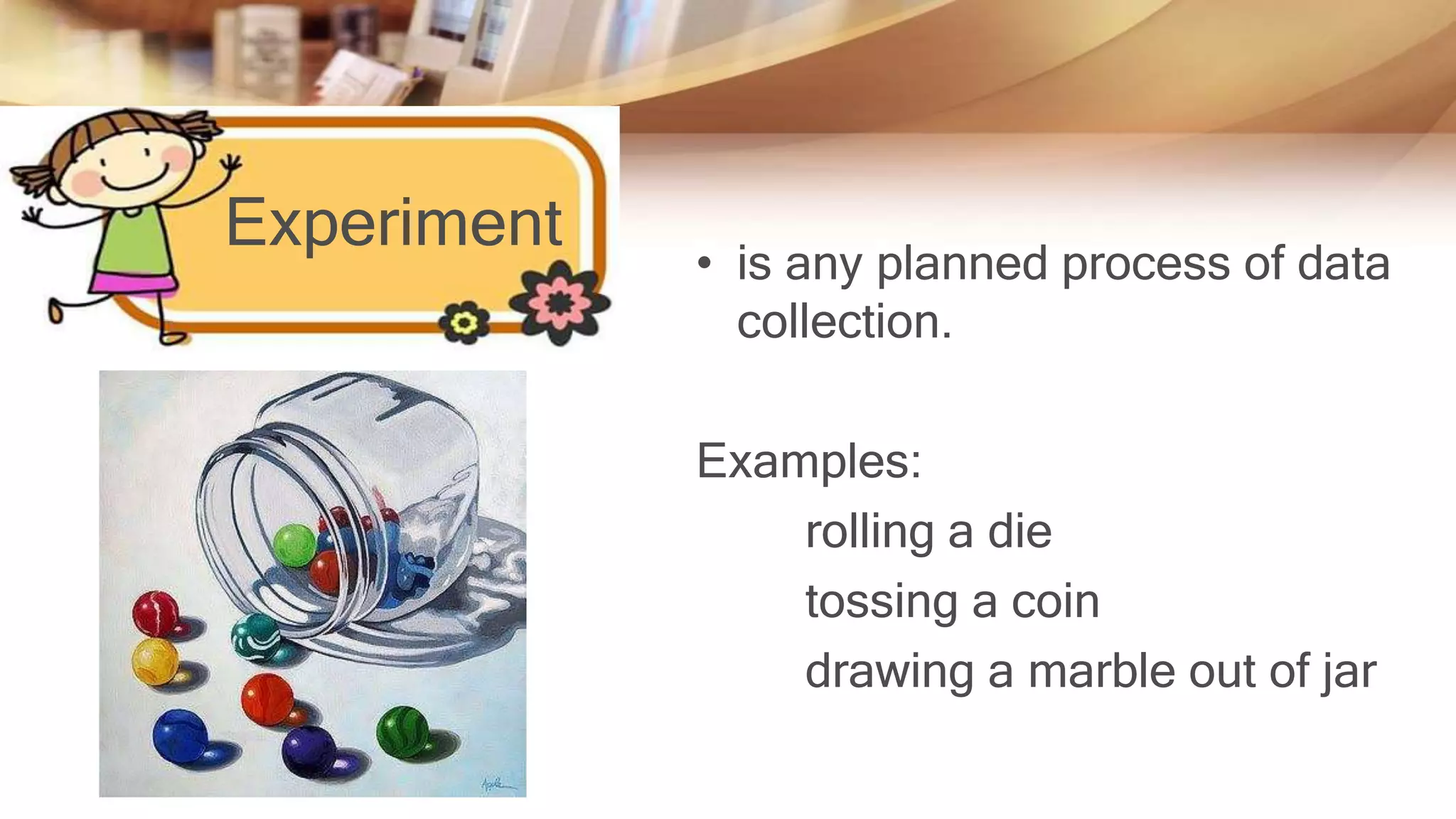 Experiment

• is any planned process of data collection.

Examples:

rolling a die

tossing a coin

drawing a marble out of jar